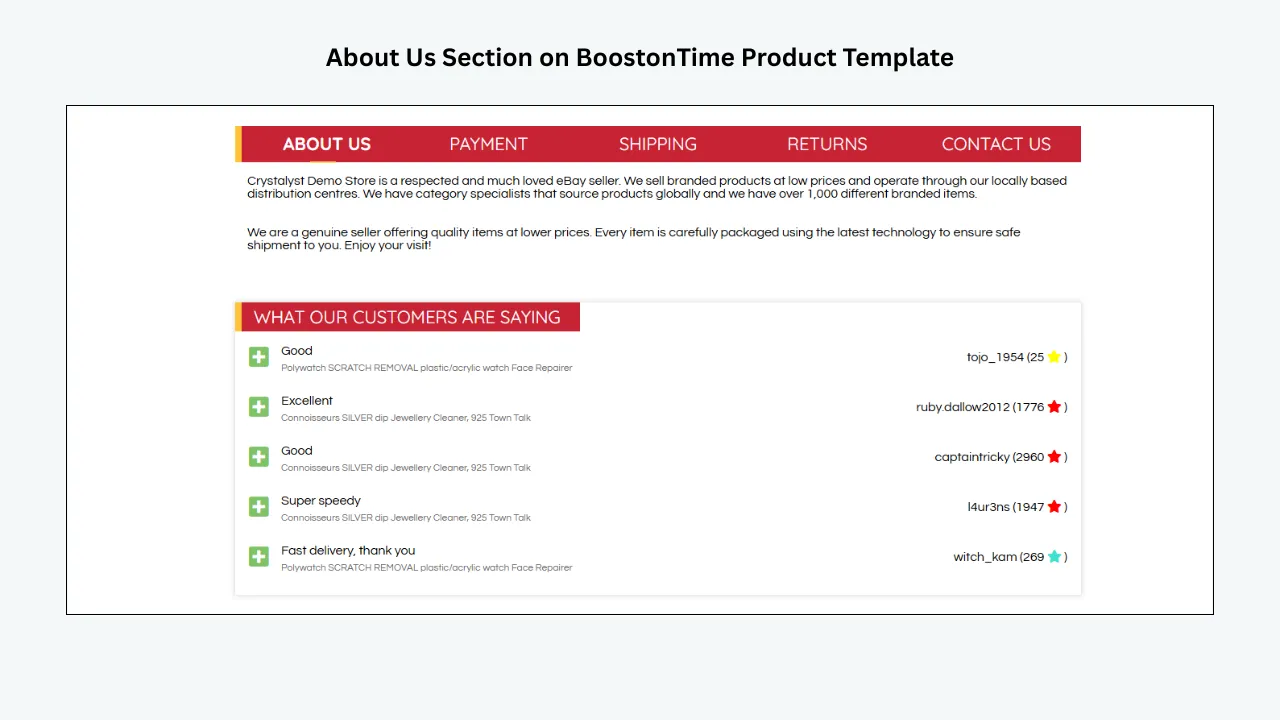 About Us Section on BoostonTime Product Template

ABOUT US PAYMENT SHIPPING RETURNS CONTACT US

Crystalyst Demo Store is a respected and much loved eBay seller. We sell branded products at low prices and operate through our locally based distribution centres. We have category specialists that source products globally and we have over 1,000 different branded items.

We are a genuine seller offering quality items at lower prices. Every item is carefully packaged using the latest technology to ensure safe shipment to you. Enjoy your visit!

WHAT OUR CUSTOMERS ARE SAYING

Good
Polywatch SCRATCH REMOVAL plastic/acrylic watch Face Repairer
tojo_1954 (25 )

Excellent
Connoisseurs SILVER dip Jewellery Cleaner, 925 Town Talk
ruby.dallow2012 (1776 )

Good
Connoisseurs SILVER dip Jewellery Cleaner, 925 Town Talk
captaintricky (2960 )

Super speedy
Connoisseurs SILVER dip Jewellery Cleaner, 925 Town Talk
l4ur3ns (1947 )

Fast delivery, thank you
Polywatch SCRATCH REMOVAL plastic/acrylic watch Face Repairer
witch_kam (269 )